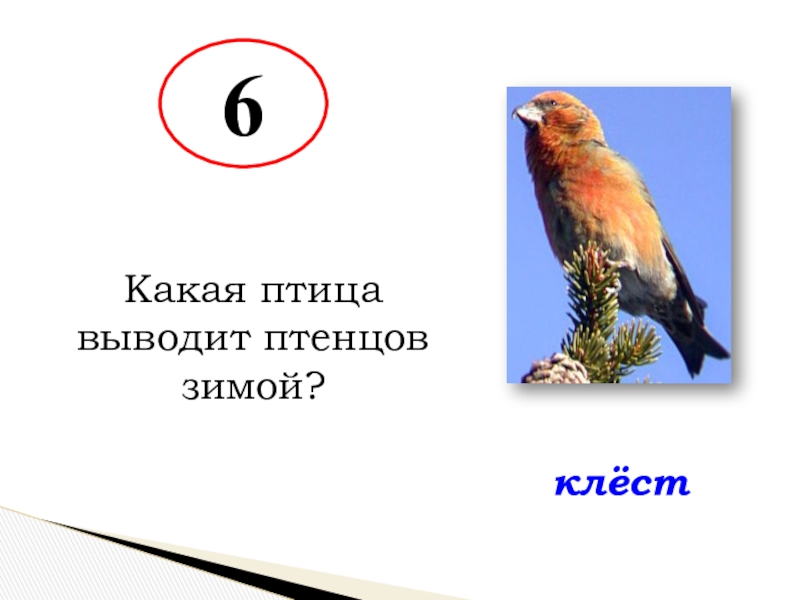 6

Какая птица выводит птенцов зимой?

клёст